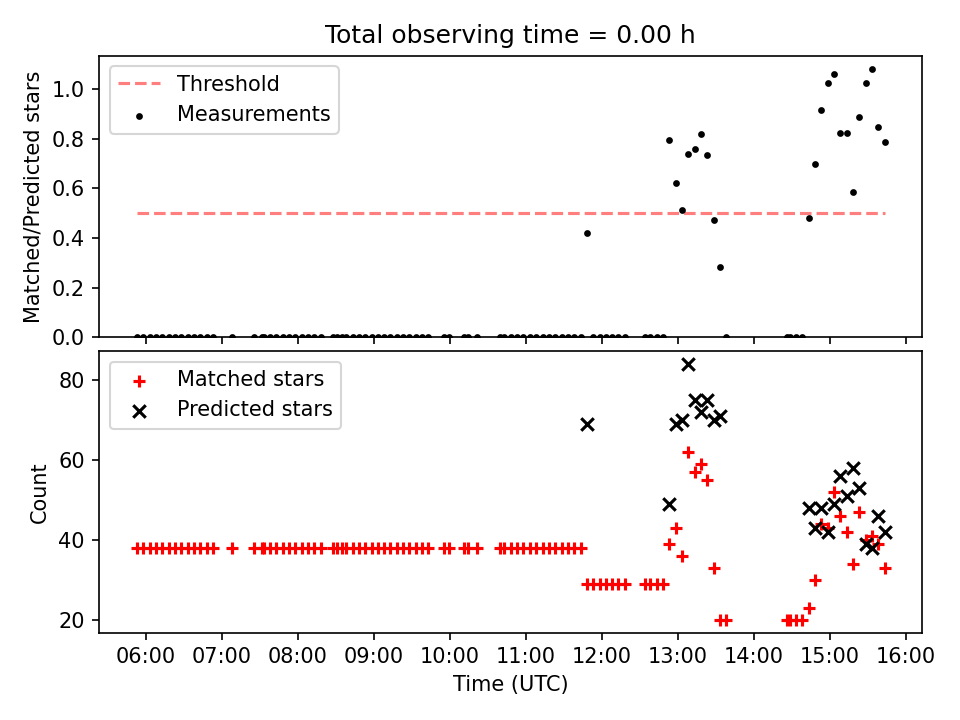 Total observing time = 0.00 h

Threshold
Measurements

Matched/Predicted stars

1.0
0.8
0.6
0.4
0.2
0.0

Matched stars
Predicted stars

Count

80
60
40
20

06:00 07:00 08:00 09:00 10:00 11:00 12:00 13:00 14:00 15:00 16:00

Time (UTC)